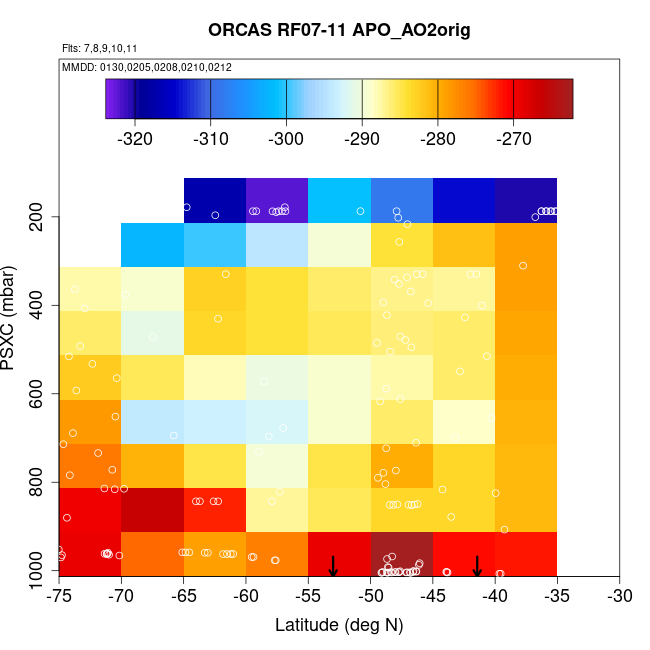 ORCAS RF07-11 APO_AO2orig

Flts: 7,8,9,10,11

MMDD: 0130,0205,0208,0210,0212

-320 -310 -300 -290 -280 -270

PSXC (mbar)

200
400
600
800
1000

-75 -70 -65 -60 -55 -50 -45 -40 -35 -30

Latitude (deg N)